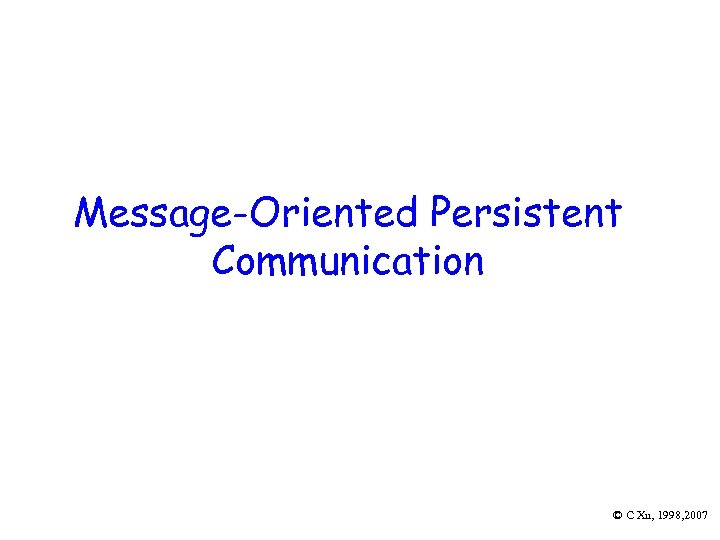 Message-Oriented Persistent Communication

© C Xu, 1998,2007